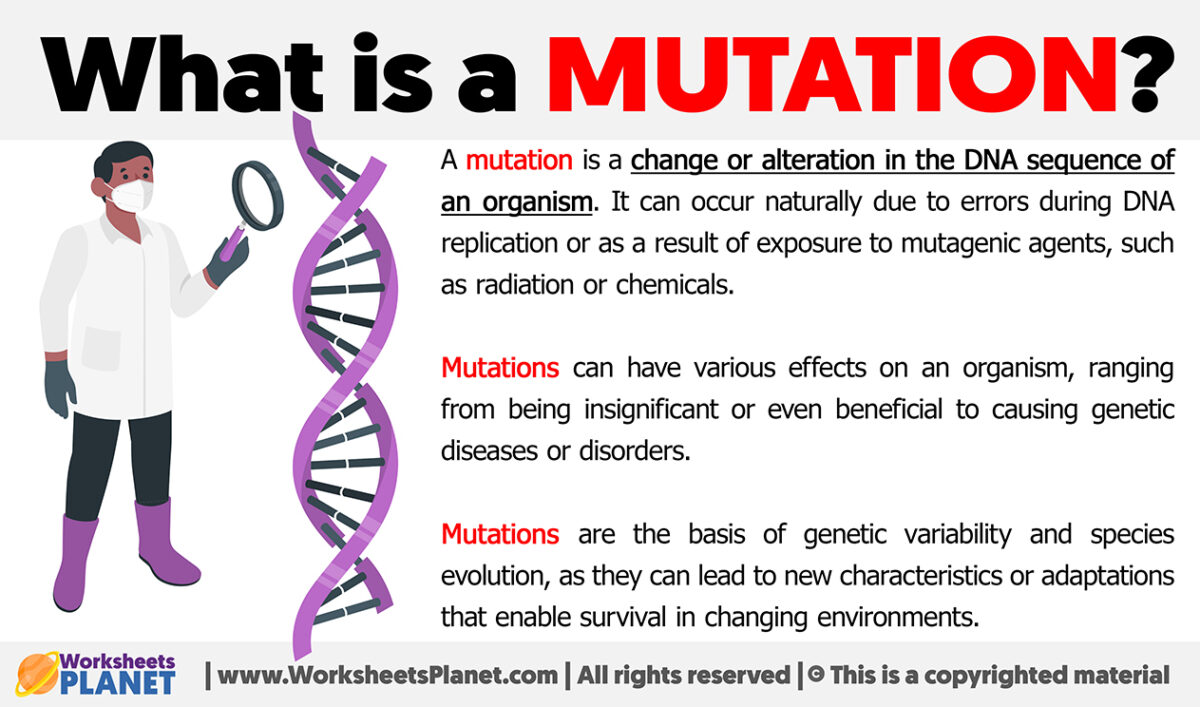 What is a MUTATION?

A mutation is a change or alteration in the DNA sequence of an organism. It can occur naturally due to errors during DNA replication or as a result of exposure to mutagenic agents, such as radiation or chemicals.

Mutations can have various effects on an organism, ranging from being insignificant or even beneficial to causing genetic diseases or disorders.

Mutations are the basis of genetic variability and species evolution, as they can lead to new characteristics or adaptations that enable survival in changing environments.

Worksheets PLANET | www.WorksheetsPlanet.com | All rights reserved | © This is a copyrighted material